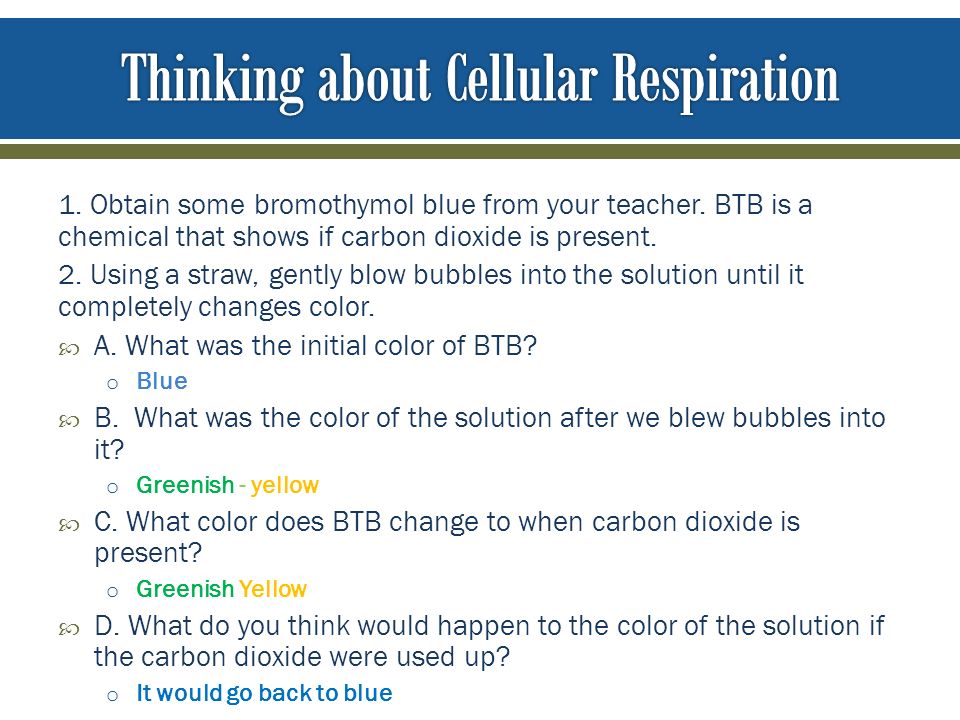 Thinking about Cellular Respiration

1. Obtain some bromothymol blue from your teacher. BTB is a chemical that shows if carbon dioxide is present.

2. Using a straw, gently blow bubbles into the solution until it completely changes color.

A. What was the initial color of BTB?

Blue

B. What was the color of the solution after we blew bubbles into it?

Greenish - yellow

C. What color does BTB change to when carbon dioxide is present?

Greenish Yellow

D. What do you think would happen to the color of the solution if the carbon dioxide were used up?

It would go back to blue